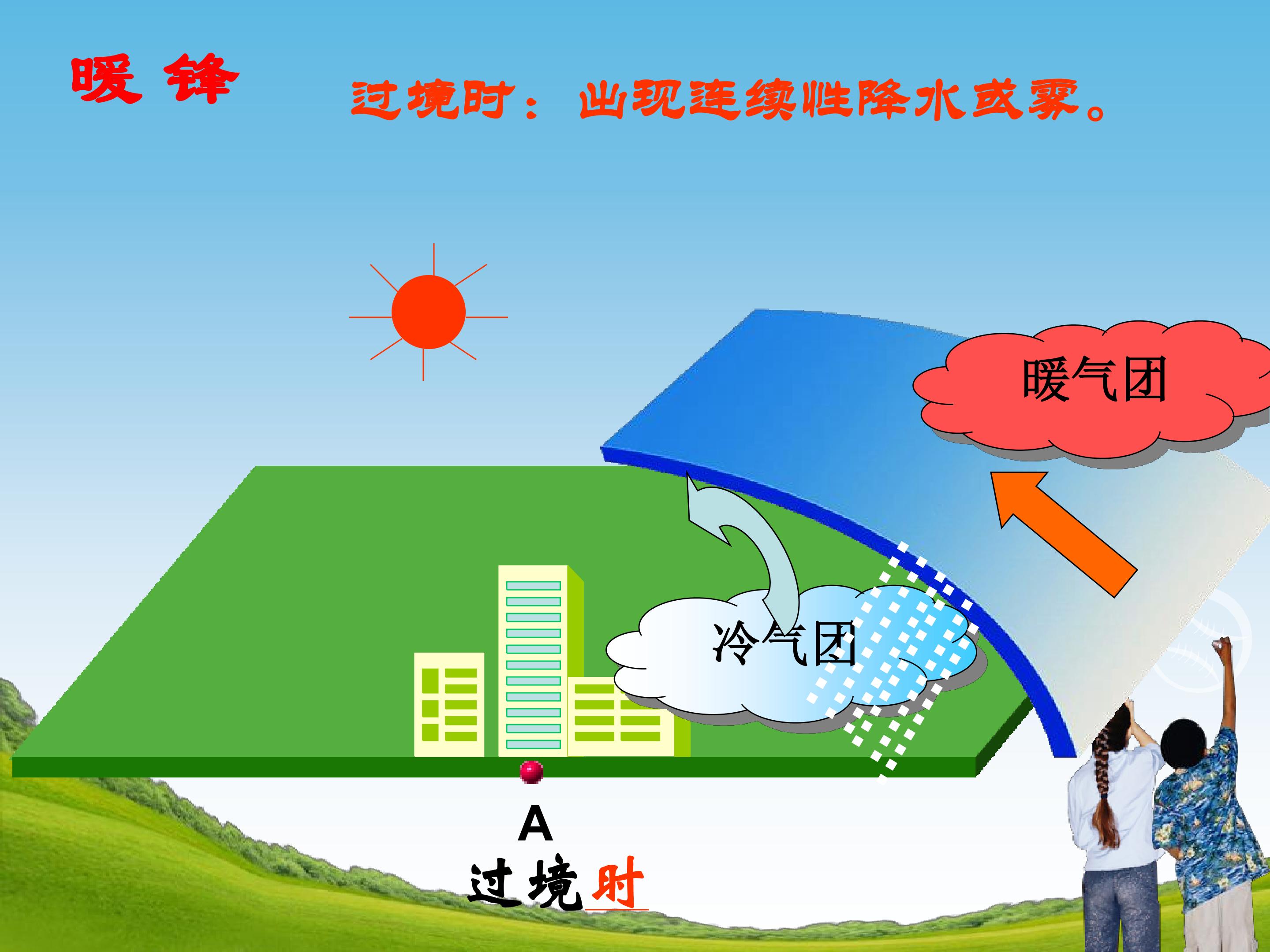 暖 锋

过境时：出现连续性降水或雾。

暖气团

冷气团

A

过境时